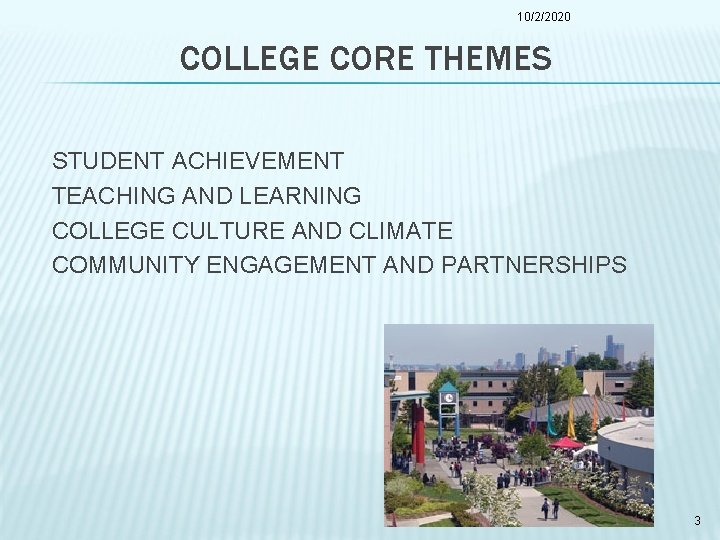 10/2/2020

COLLEGE CORE THEMES

STUDENT ACHIEVEMENT
TEACHING AND LEARNING
COLLEGE CULTURE AND CLIMATE
COMMUNITY ENGAGEMENT AND PARTNERSHIPS

3